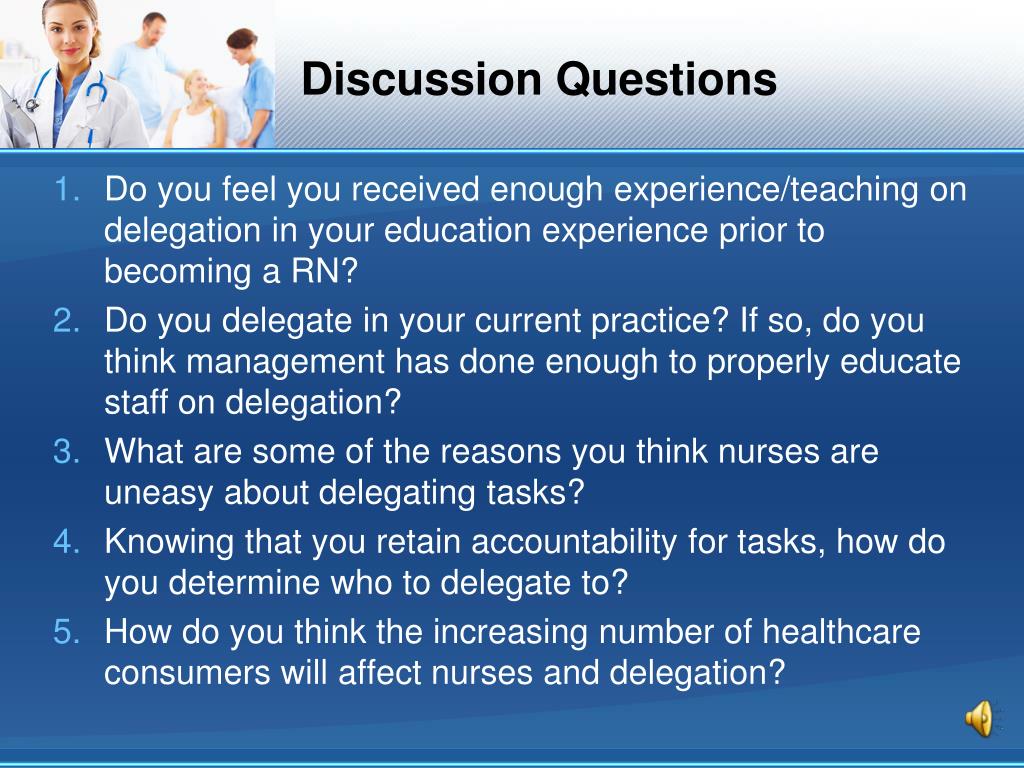 Discussion Questions

1. Do you feel you received enough experience/teaching on delegation in your education experience prior to becoming a RN?
2. Do you delegate in your current practice? If so, do you think management has done enough to properly educate staff on delegation?
3. What are some of the reasons you think nurses are uneasy about delegating tasks?
4. Knowing that you retain accountability for tasks, how do you determine who to delegate to?
5. How do you think the increasing number of healthcare consumers will affect nurses and delegation?